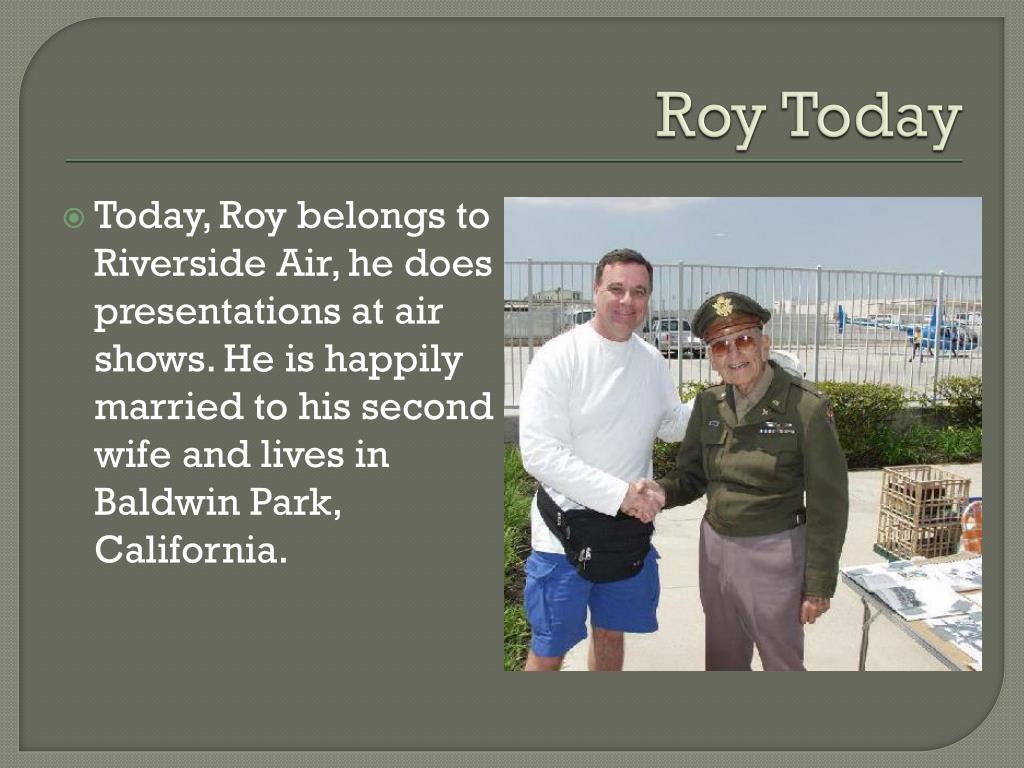 Roy Today

Today, Roy belongs to Riverside Air, he does presentations at air shows. He is happily married to his second wife and lives in Baldwin Park, California.